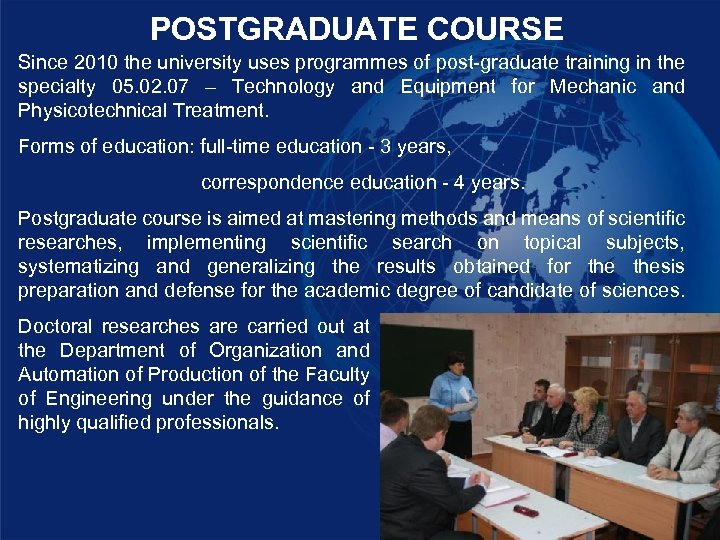 POSTGRADUATE COURSE

Since 2010 the university uses programmes of post-graduate training in the specialty 05.02.07 – Technology and Equipment for Mechanic and Physicotechnical Treatment.

Forms of education: full-time education - 3 years,

correspondence education - 4 years.

Postgraduate course is aimed at mastering methods and means of scientific researches, implementing scientific search on topical subjects, systematizing and generalizing the results obtained for the thesis preparation and defense for the academic degree of candidate of sciences.

Doctoral researches are carried out at the Department of Organization and Automation of Production of the Faculty of Engineering under the guidance of highly qualified professionals.